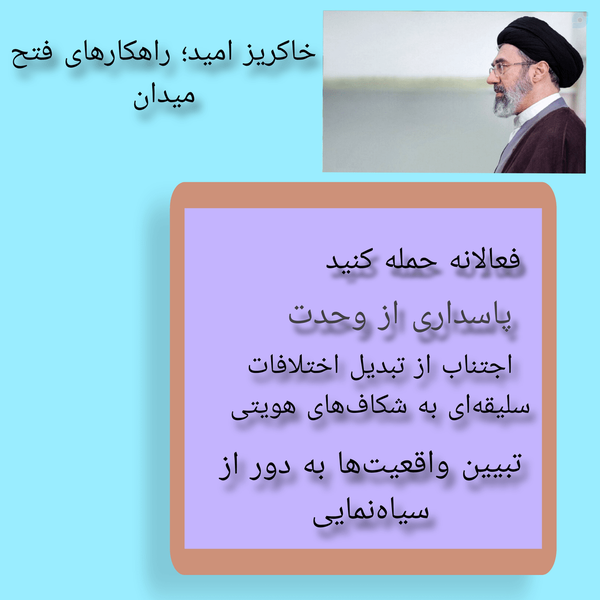 خاکریز امید؛ راهکارهای فتح میدان

فعالانه حمله کنید

پاسداری از وحدت

اجتناب از تبدیل اختلافات سلیقه‌ای به شکاف‌های هویتی

تبیین واقعیت‌ها به دور از سیاه‌نمایی